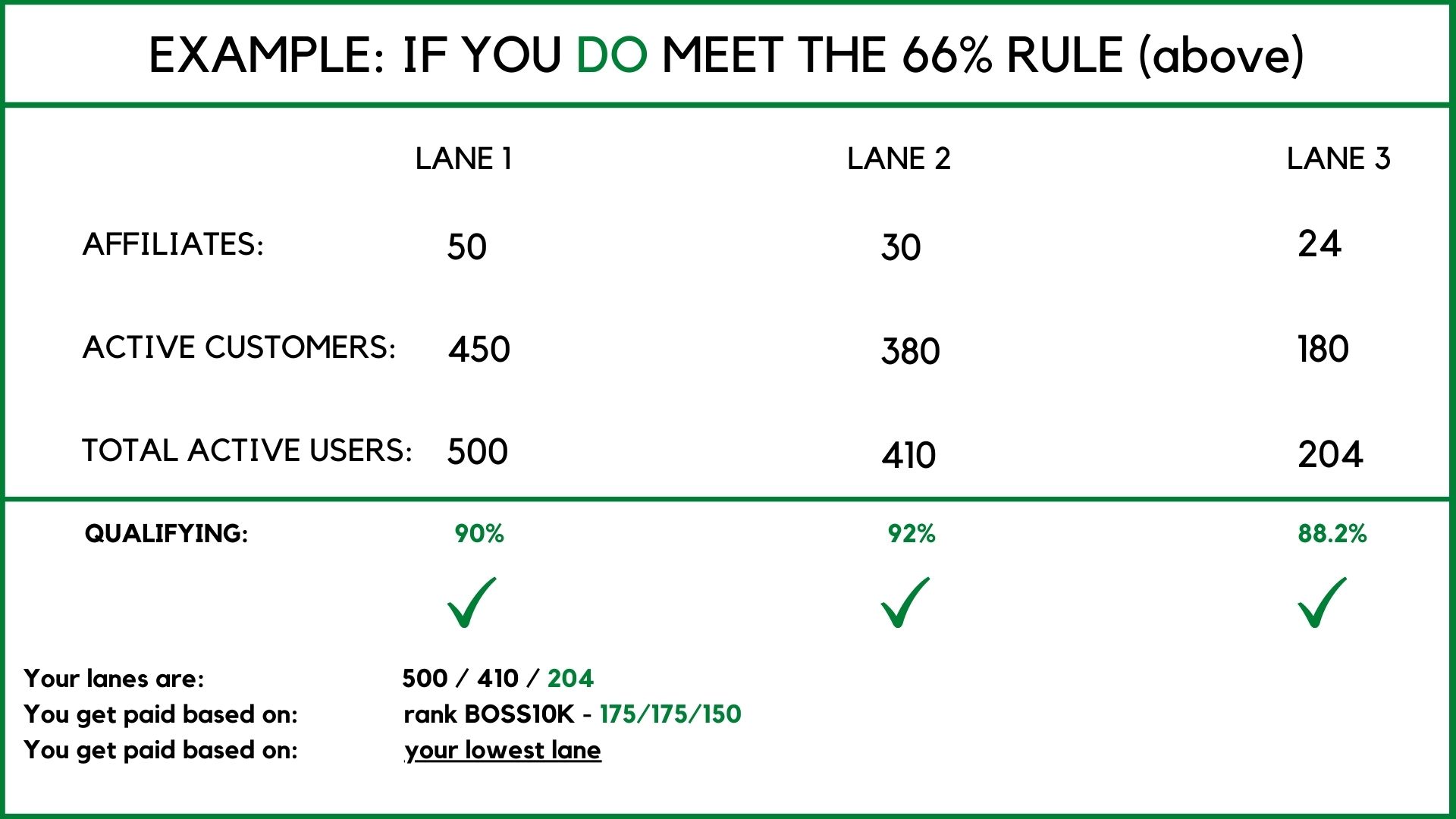 EXAMPLE: IF YOU DO MEET THE 66% RULE (above)

|  | LANE 1 | LANE 2 | LANE 3 |
|---|---|---|---|
| AFFILIATES: | 50 | 30 | 24 |
| ACTIVE CUSTOMERS: | 450 | 380 | 180 |
| TOTAL ACTIVE USERS: | 500 | 410 | 204 |
| QUALIFYING: | 90% | 92% | 88.2% |
|  | ✓ | ✓ | ✓ |

Your lanes are: 500 / 410 / 204
You get paid based on: rank BOSS10K - 175/175/150
You get paid based on: your lowest lane